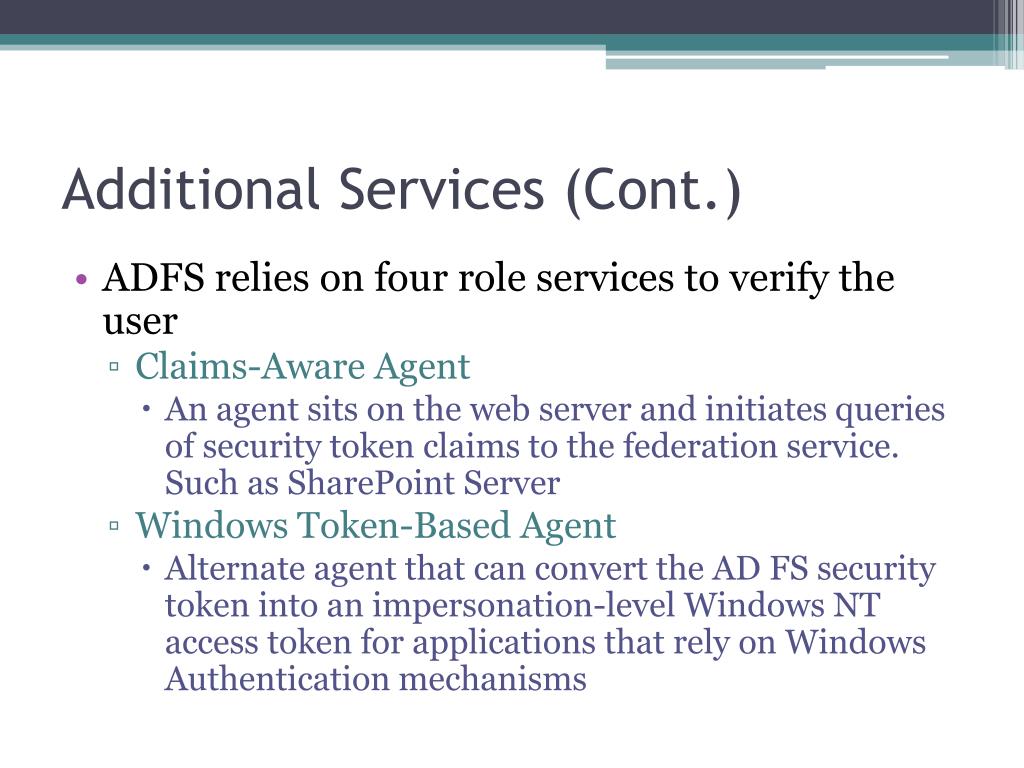 Additional Services (Cont.)

• ADFS relies on four role services to verify the user
▫ Claims-Aware Agent
• An agent sits on the web server and initiates queries of security token claims to the federation service. Such as SharePoint Server
▫ Windows Token-Based Agent
• Alternate agent that can convert the AD FS security token into an impersonation-level Windows NT access token for applications that rely on Windows Authentication mechanisms